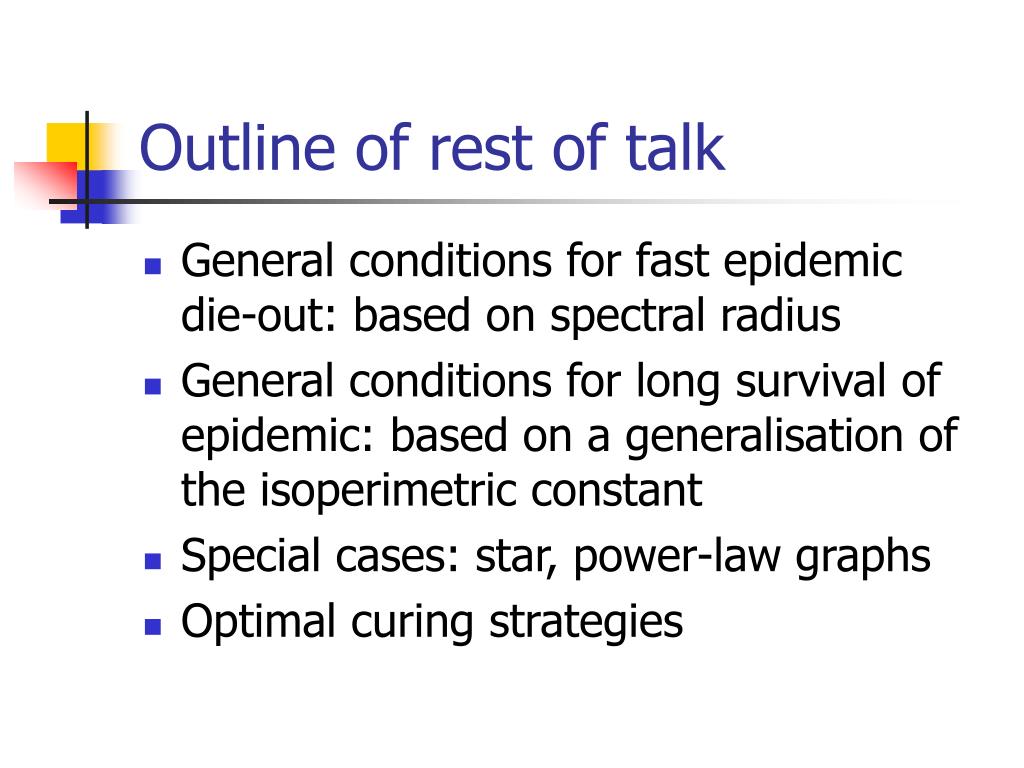 Outline of rest of talk

- General conditions for fast epidemic die-out: based on spectral radius
- General conditions for long survival of epidemic: based on a generalisation of the isoperimetric constant
- Special cases: star, power-law graphs
- Optimal curing strategies